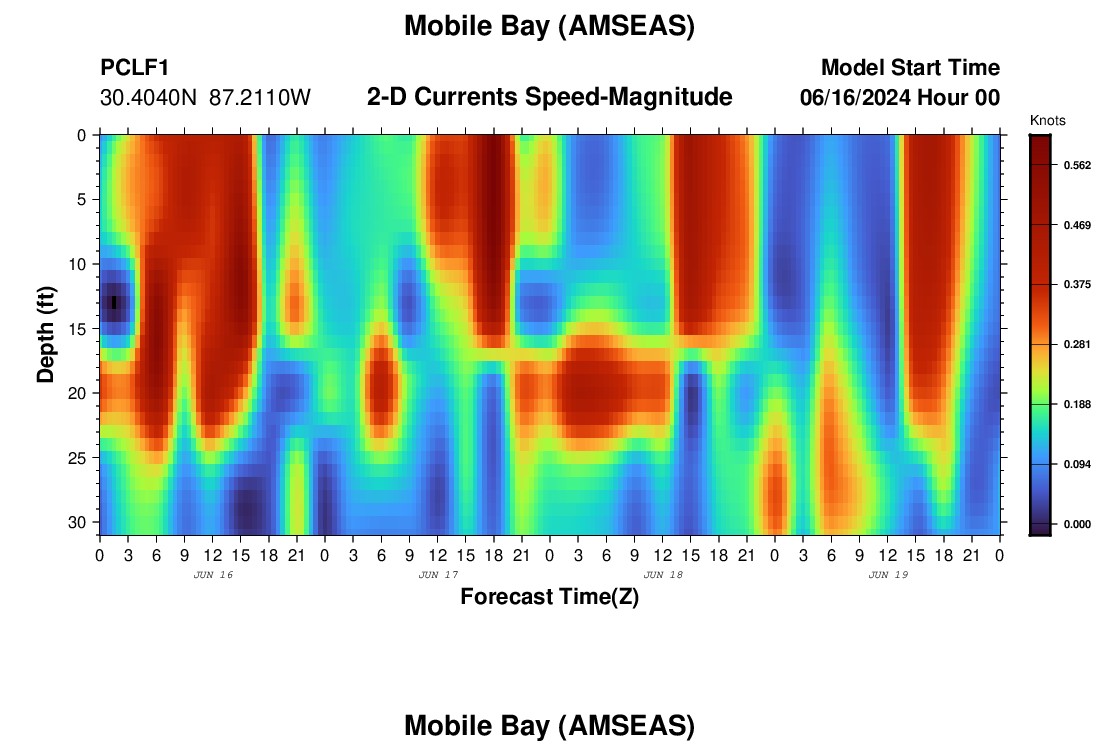 Mobile Bay (AMSEAS)

PCLF1
30.4040N 87.2110W

2-D Currents Speed-Magnitude

Model Start Time
06/16/2024 Hour 00

Knots
0.562
0.469
0.375
0.281
0.188
0.094
0.000

Depth (ft)
0
5
10
15
20
25
30

0 3 6 9 12 15 18 21 0 3 6 9 12 15 18 21 0 3 6 9 12 15 18 21 0 3 6 9 12 15 18 21 0

JUN 16
JUN 17
JUN 18
JUN 19

Forecast Time(Z)

Mobile Bay (AMSEAS)